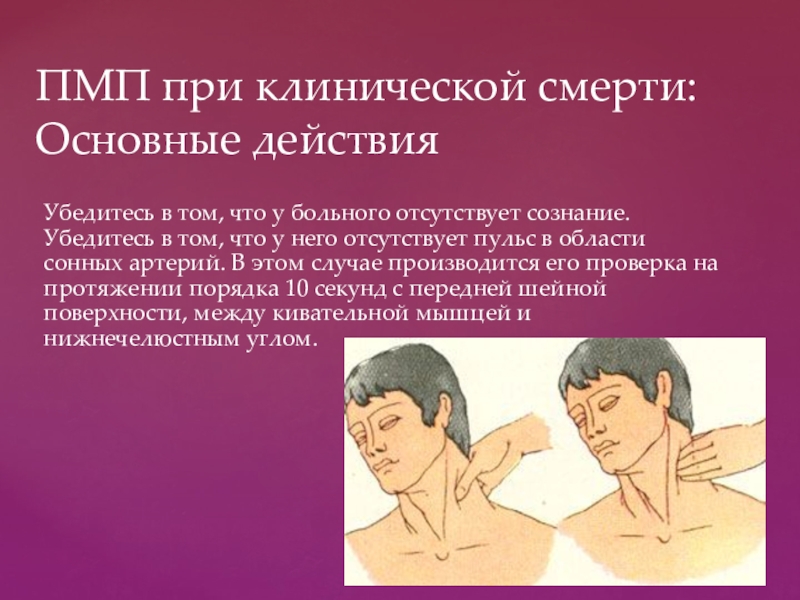 ПМП при клинической смерти: Основные действия

Убедитесь в том, что у больного отсутствует сознание. Убедитесь в том, что у него отсутствует пульс в области сонных артерий. В этом случае производится его проверка на протяжении порядка 10 секунд с передней шейной поверхности, между кивательной мышцей и нижнечелюстным углом.